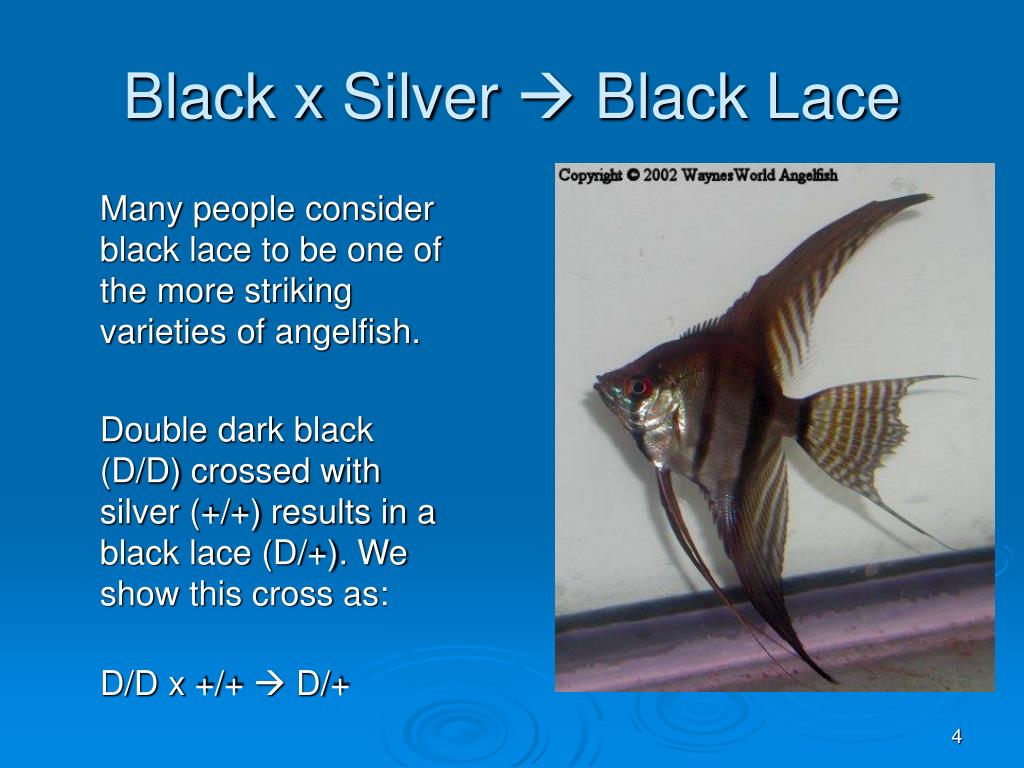 Black x Silver → Black Lace

Many people consider black lace to be one of the more striking varieties of angelfish.

Double dark black (D/D) crossed with silver (+/+) results in a black lace (D/+). We show this cross as:

D/D x +/+ → D/+

Copyright © 2002 WaynesWorld Angelfish

4